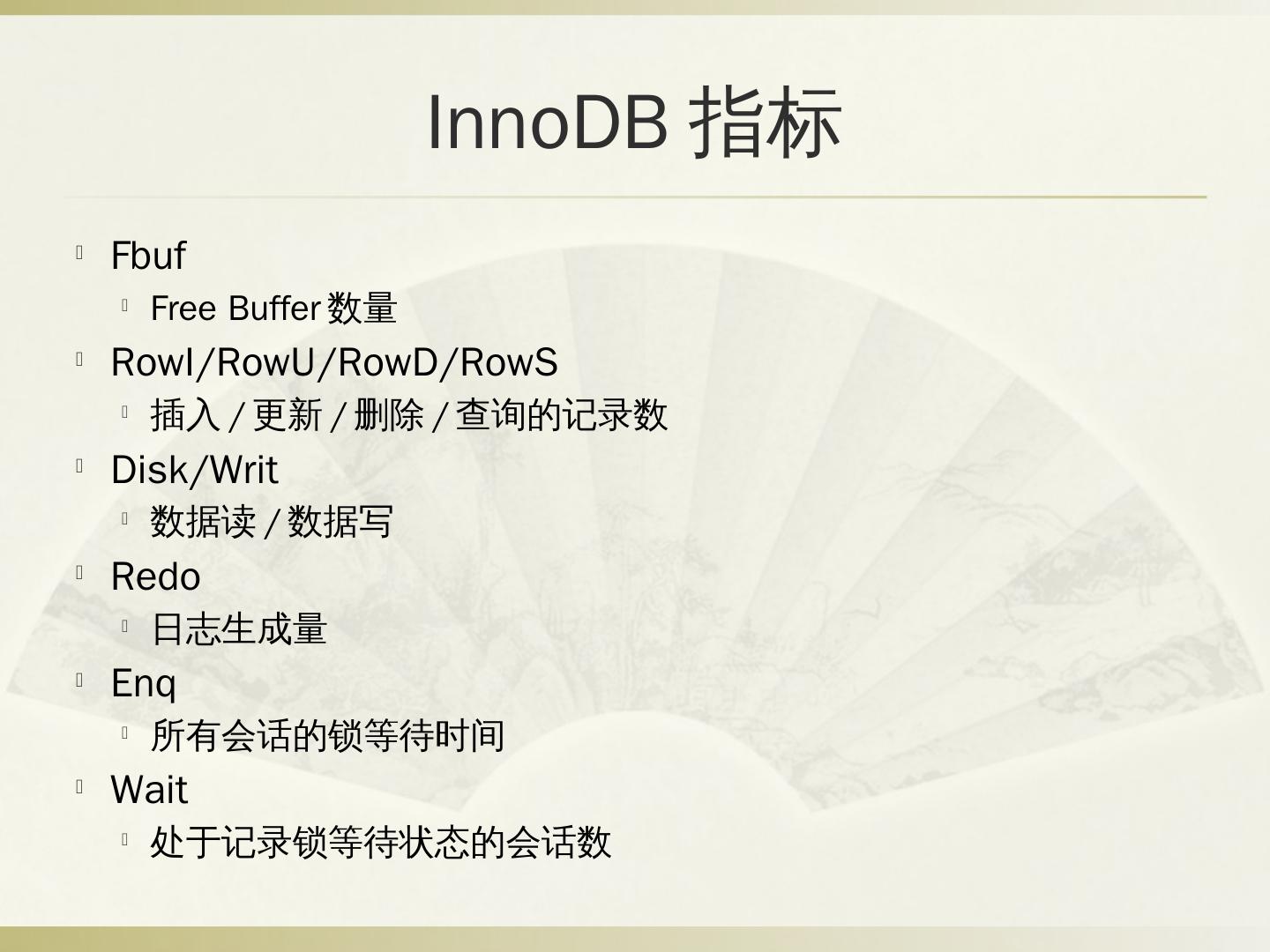 InnoDB 指标

Fbuf

Free Buffer 数量

RowI/RowU/RowD/RowS

插入 / 更新 / 删除 / 查询的记录数

Disk/Writ

数据读 / 数据写

Redo

日志生成量

Enq

所有会话的锁等待时间

Wait

处于记录锁等待状态的会话数